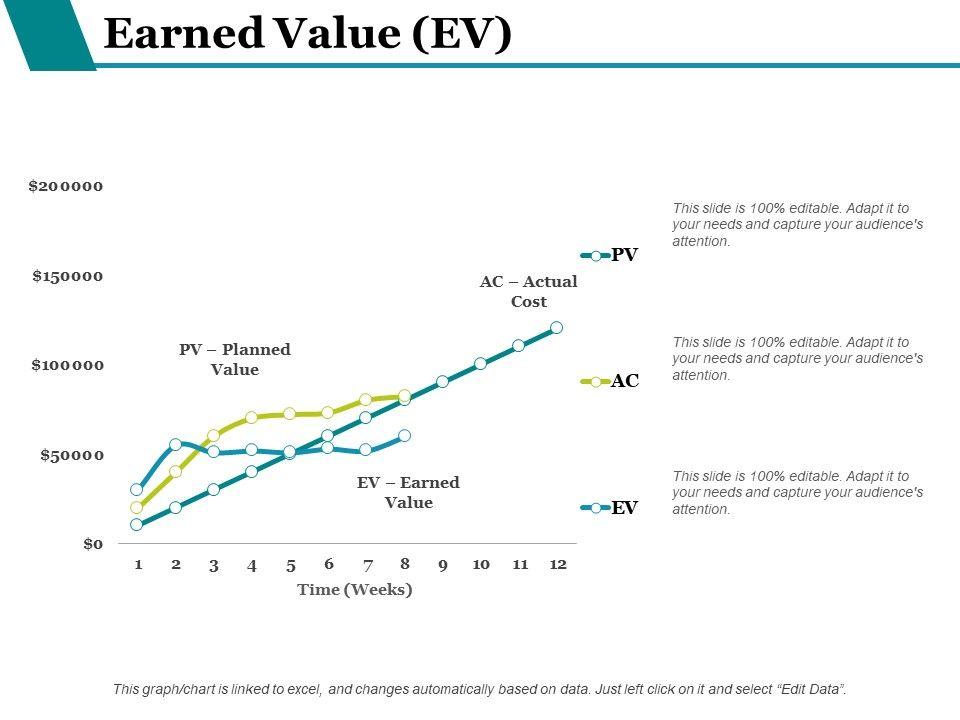 Earned Value (EV)

$200000
$150000
$100000
$50000
$0

PV – Planned Value

AC – Actual Cost

EV – Earned Value

1 2 3 4 5 6 7 8 9 10 11 12

Time (Weeks)

PV

This slide is 100% editable. Adapt it to your needs and capture your audience's attention.

AC

This slide is 100% editable. Adapt it to your needs and capture your audience's attention.

EV

This slide is 100% editable. Adapt it to your needs and capture your audience's attention.

This graph/chart is linked to excel, and changes automatically based on data. Just left click on it and select "Edit Data".